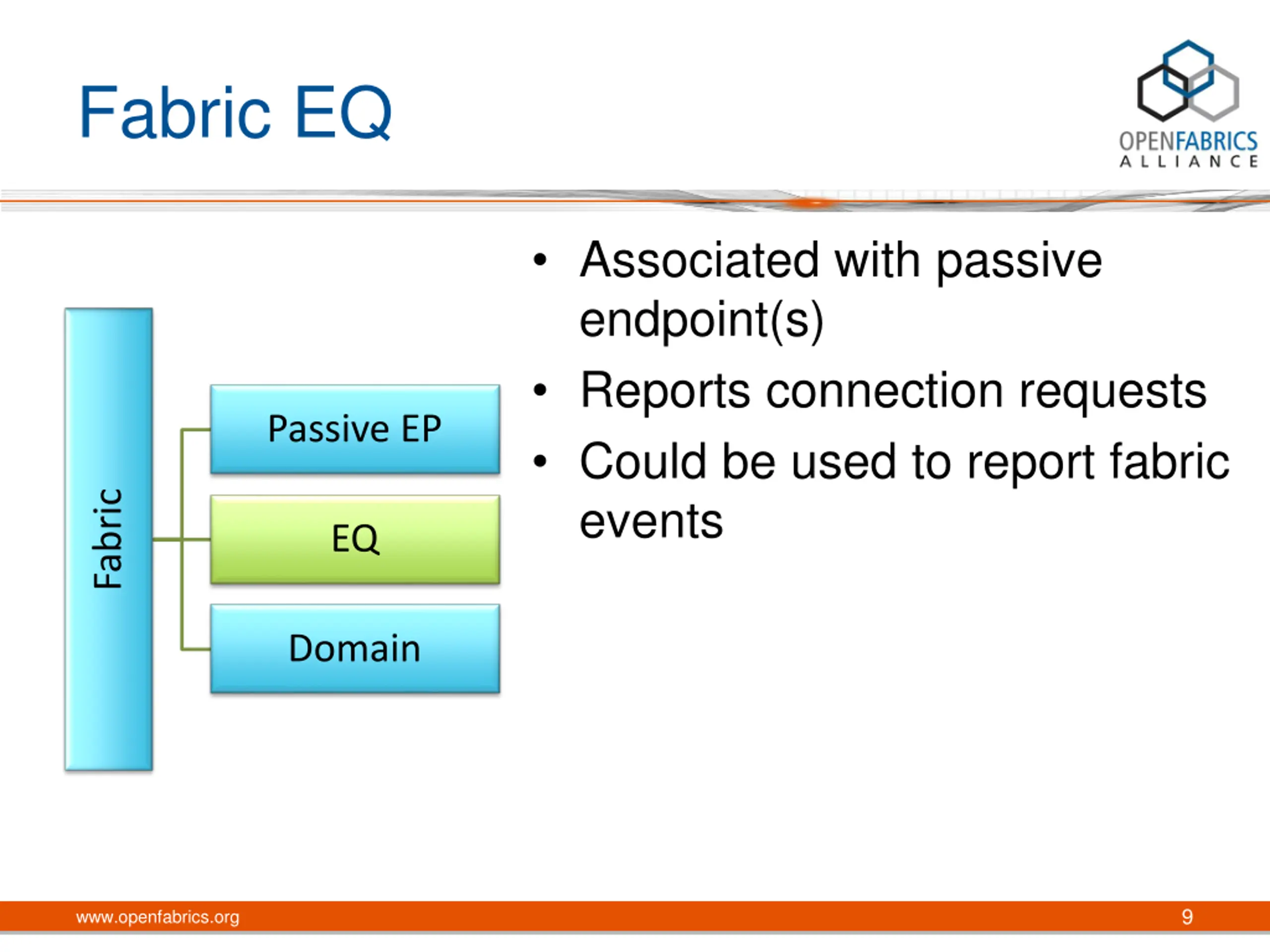 Fabric EQ

OPENFABRICS
ALLIANCE

Fabric

Passive EP

EQ

Domain

• Associated with passive endpoint(s)
• Reports connection requests
• Could be used to report fabric events

www.openfabrics.org

9